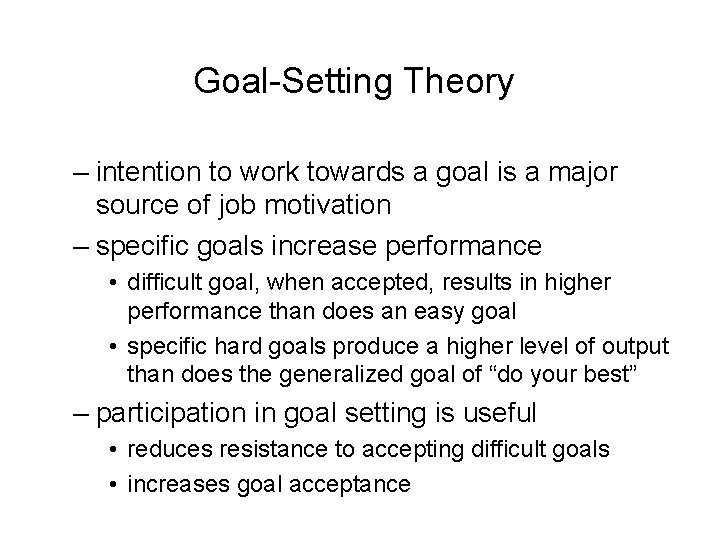 Goal-Setting Theory

– intention to work towards a goal is a major source of job motivation

– specific goals increase performance

• difficult goal, when accepted, results in higher performance than does an easy goal

• specific hard goals produce a higher level of output than does the generalized goal of “do your best”

– participation in goal setting is useful

• reduces resistance to accepting difficult goals

• increases goal acceptance